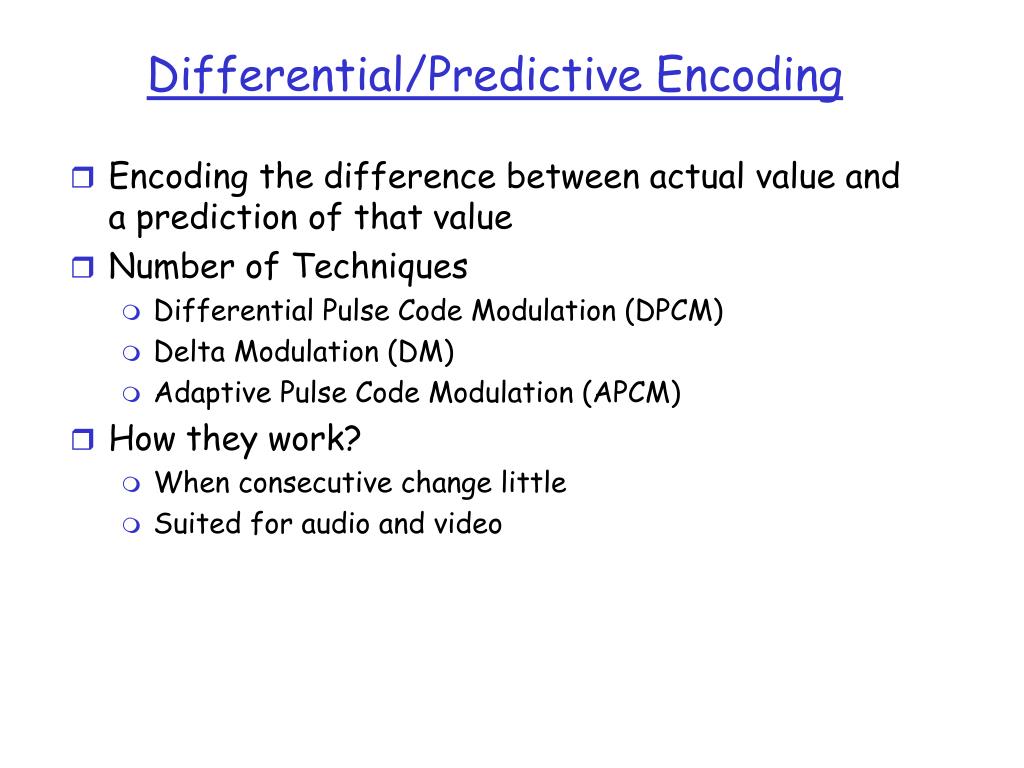 Differential/Predictive Encoding

Encoding the difference between actual value and a prediction of that value

Number of Techniques

Differential Pulse Code Modulation (DPCM)

Delta Modulation (DM)

Adaptive Pulse Code Modulation (APCM)

How they work?

When consecutive change little

Suited for audio and video